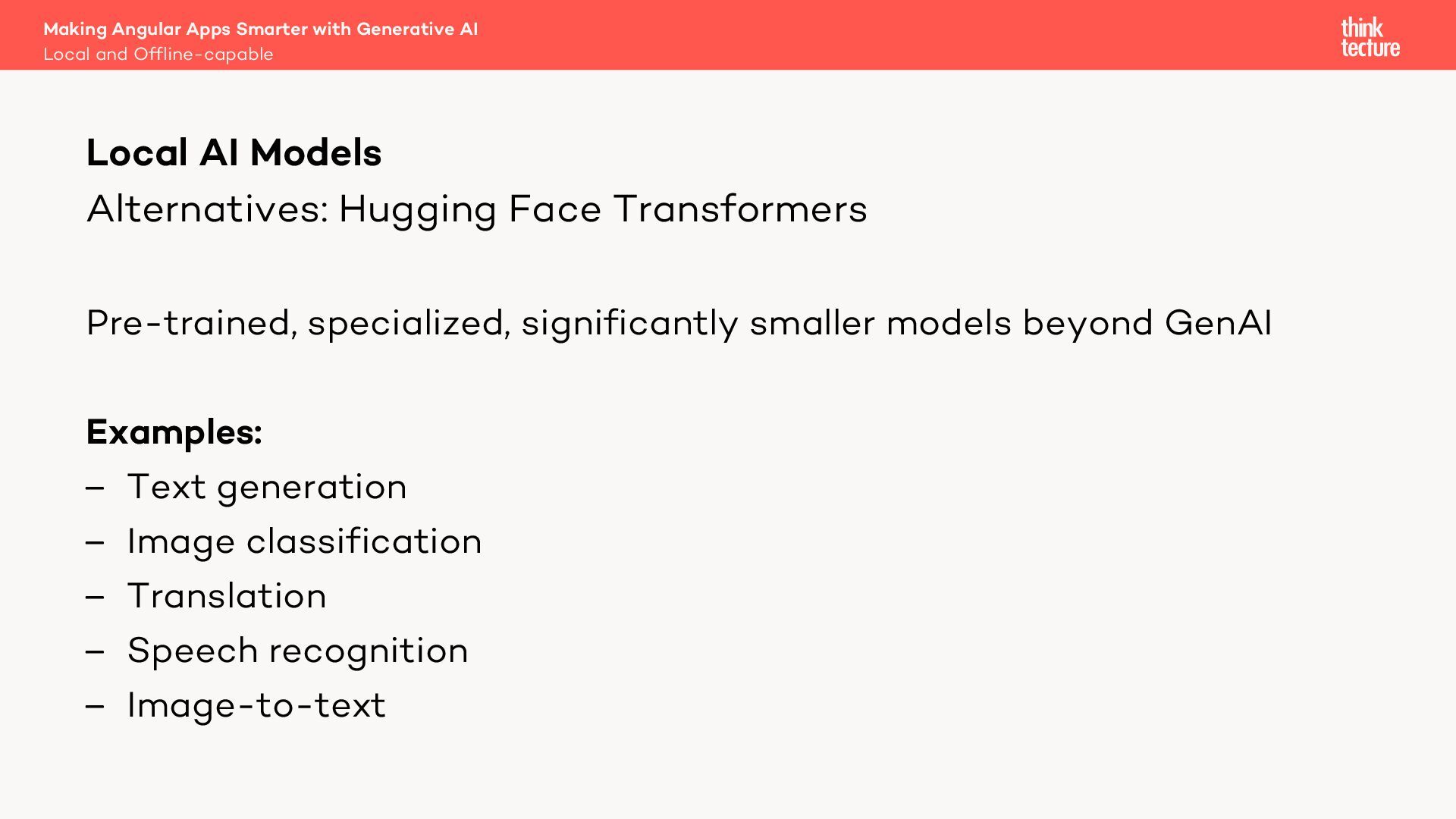 Making Angular Apps Smarter with Generative AI
Local and Offline-capable

think
tecture

Local AI Models
Alternatives: Hugging Face Transformers

Pre-trained, specialized, significantly smaller models beyond GenAI

Examples:
– Text generation
– Image classification
– Translation
– Speech recognition
– Image-to-text